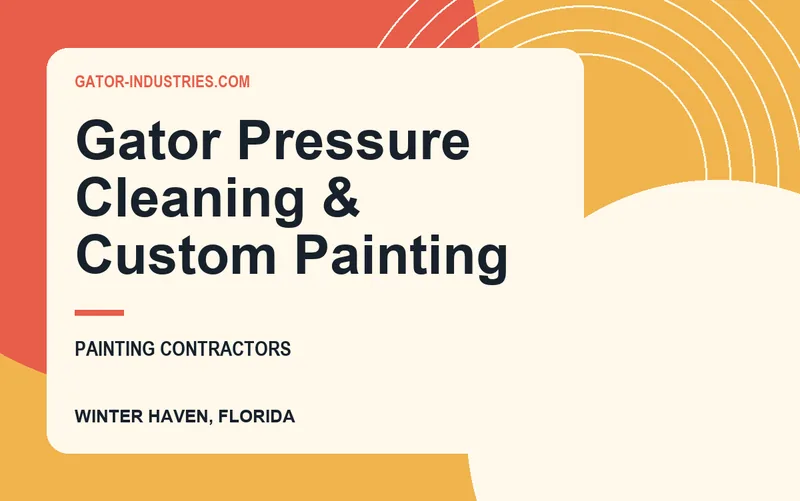 GATOR-INDUSTRIES.COM

Gator Pressure Cleaning & Custom Painting

PAINTING CONTRACTORS

WINTER HAVEN, FLORIDA